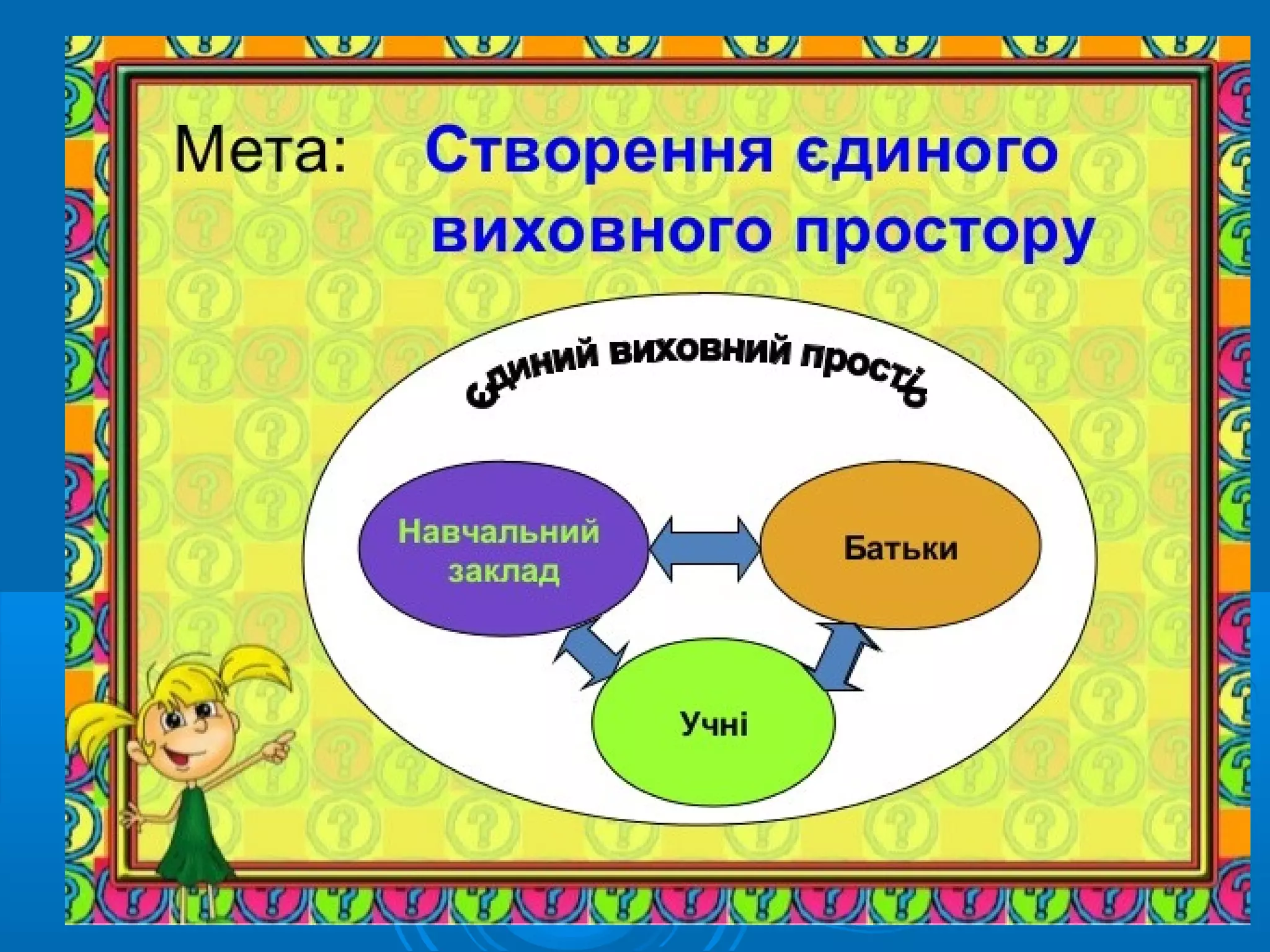 Мета: Створення єдиного виховного простору

Єдиний виховний простір

Навчальний заклад

Батьки

Учні